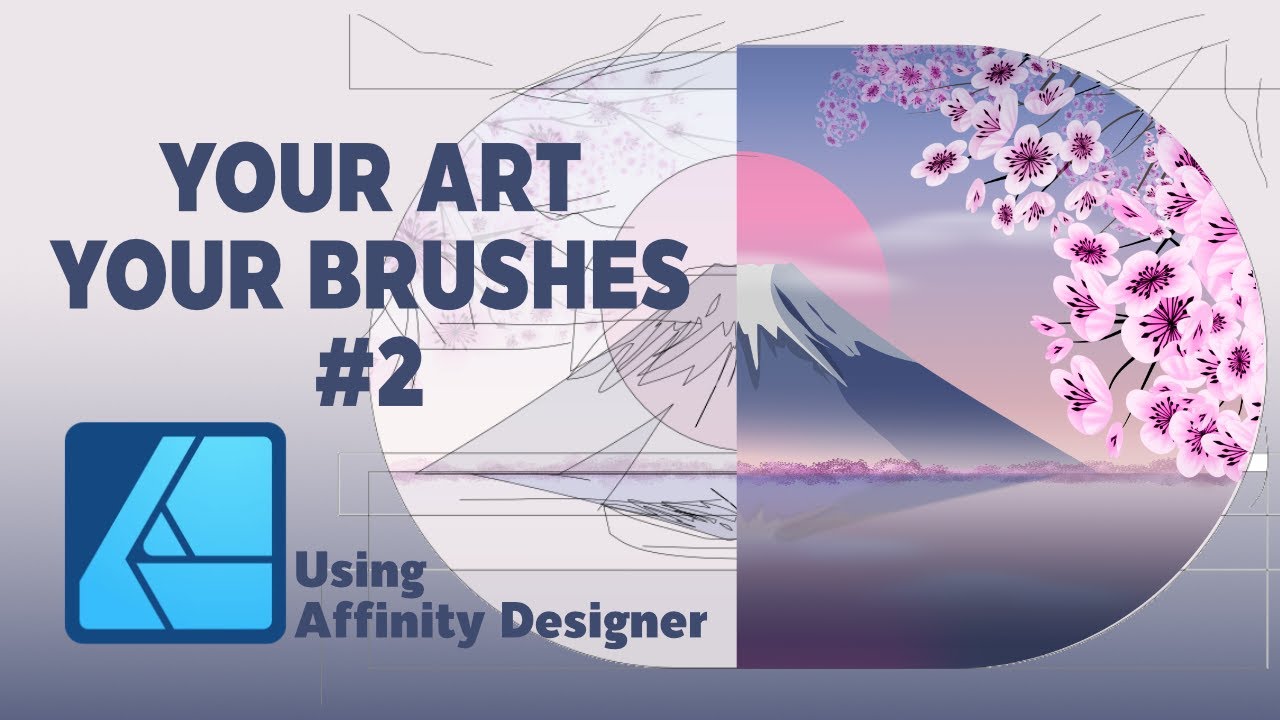 YOUR ART
YOUR BRUSHES
#2

Using
Affinity Designer